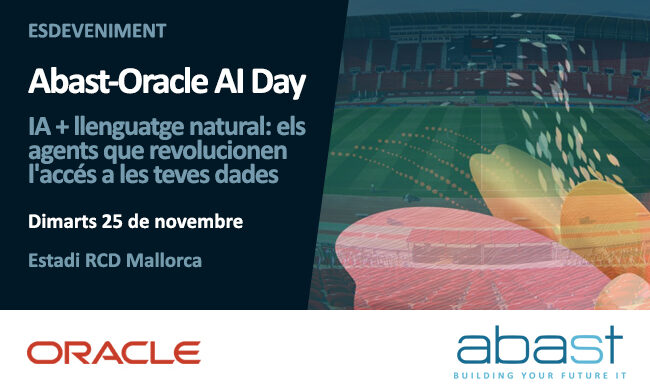 ESDEVENIMENT

Abast-Oracle AI Day

IA + llenguatge natural: els agents que revolucionen l'accés a les teves dades

Dimarts 25 de novembre

Estadi RCD Mallorca

ORACLE

abast
BUILDING YOUR FUTURE IT